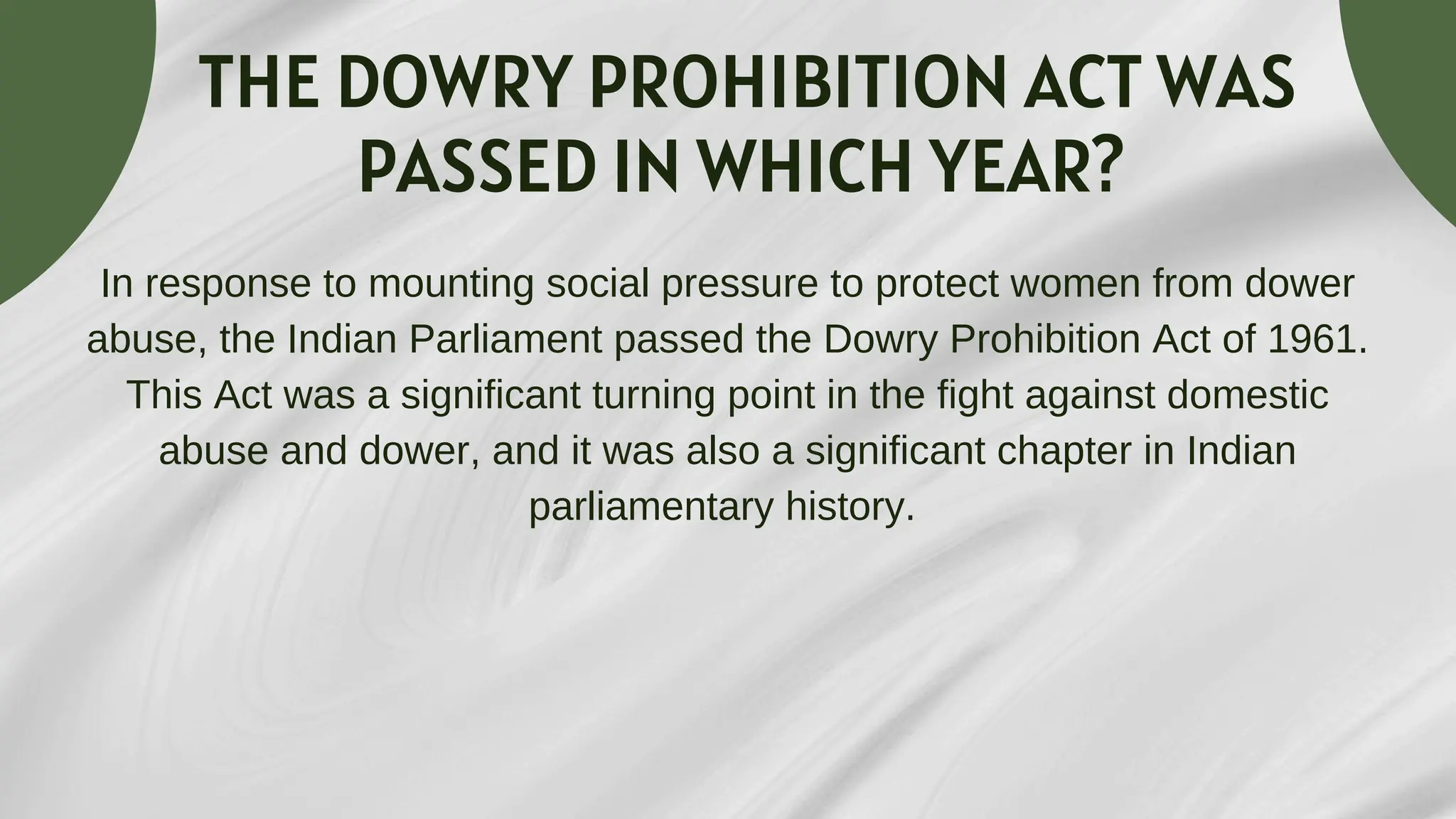 THE DOWRY PROHIBITION ACT WAS PASSED IN WHICH YEAR?

In response to mounting social pressure to protect women from dower abuse, the Indian Parliament passed the Dowry Prohibition Act of 1961. This Act was a significant turning point in the fight against domestic abuse and dower, and it was also a significant chapter in Indian parliamentary history.